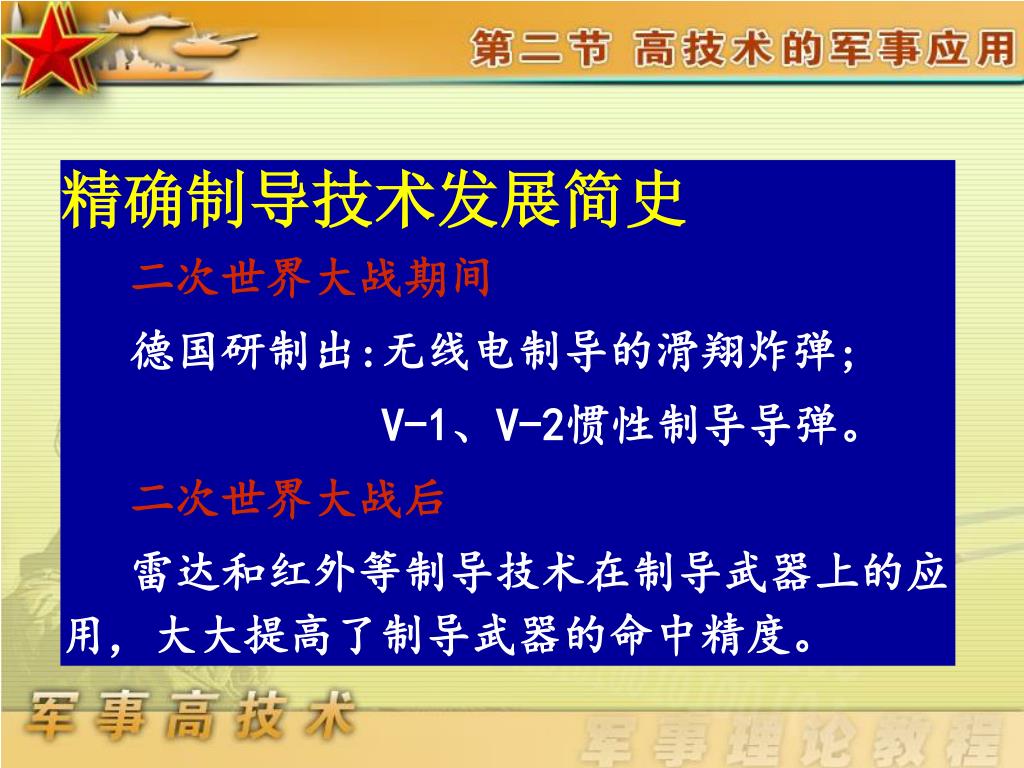 第二节 高技术的军事应用

精确制导技术发展简史

二次世界大战期间

德国研制出:无线电制导的滑翔炸弹;

V-1、V-2惯性制导导弹。

二次世界大战后

雷达和红外等制导技术在制导武器上的应用，大大提高了制导武器的命中精度。

军事高技术

军事理论教程